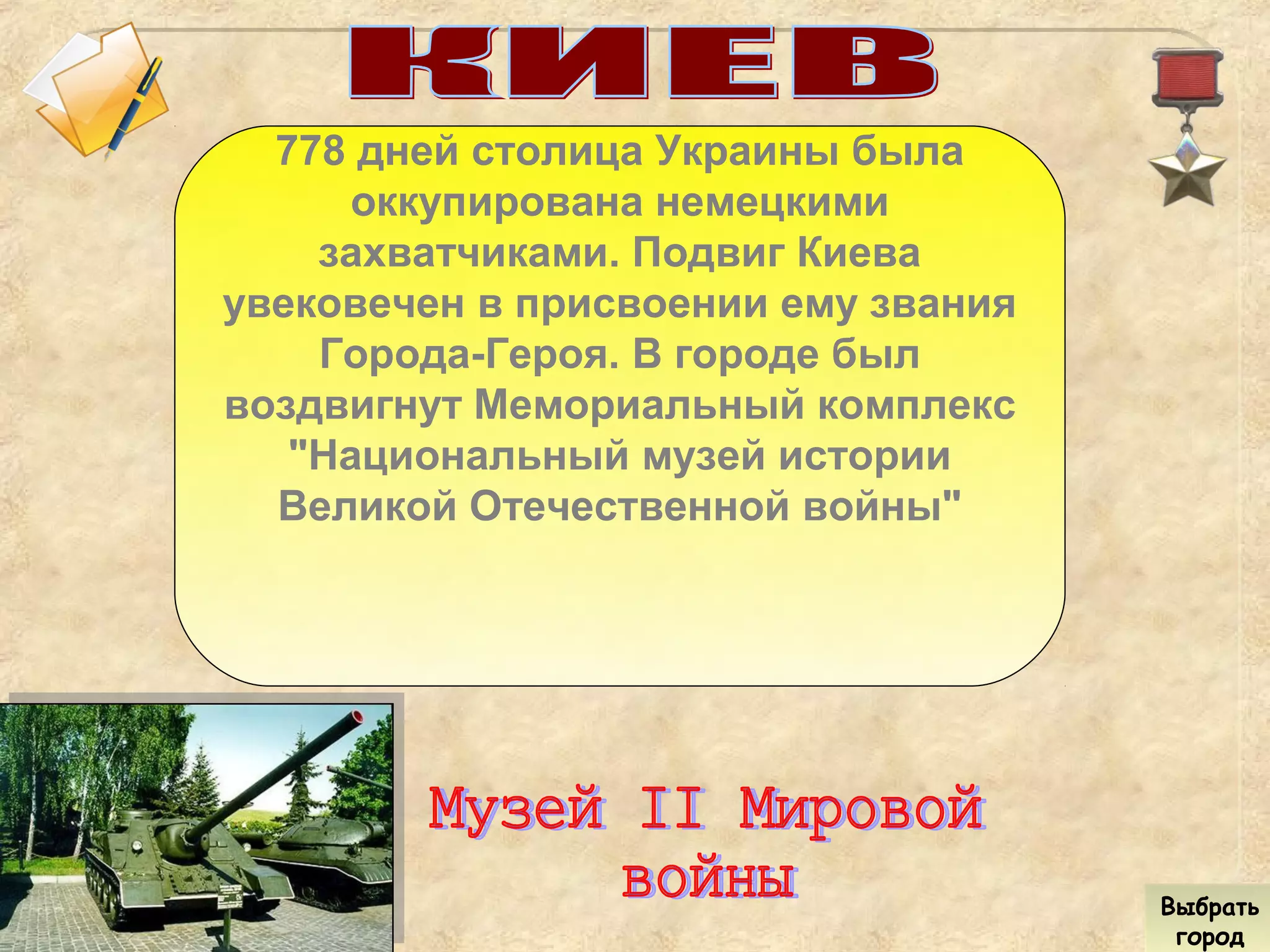 КИЕВ

778 дней столица Украины была оккупирована немецкими захватчиками. Подвиг Киева увековечен в присвоении ему звания Города-Героя. В городе был воздвигнут Мемориальный комплекс "Национальный музей истории Великой Отечественной войны"

Музей II Мировой войны

Выбрать город